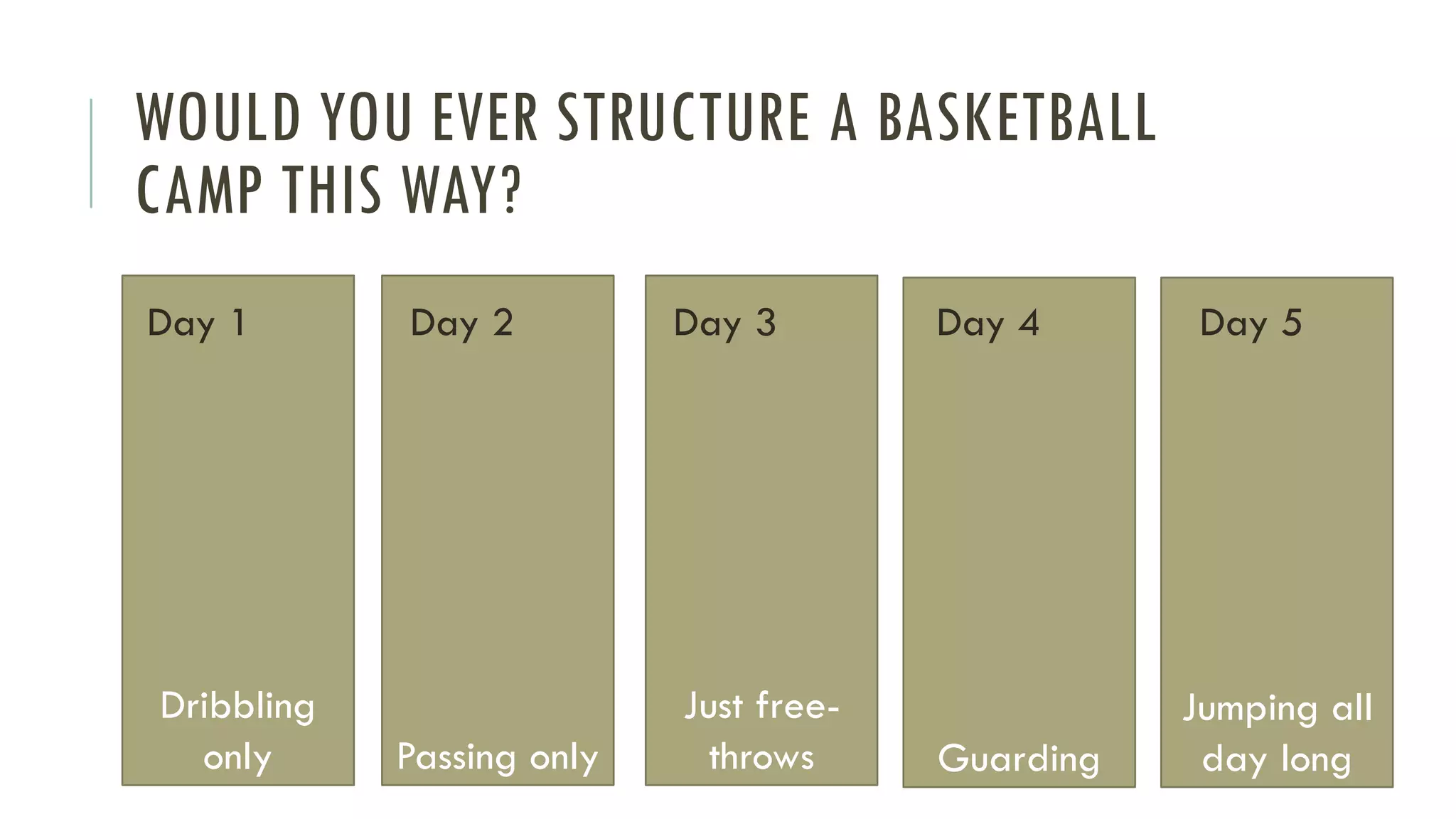 WOULD YOU EVER STRUCTURE A BASKETBALL CAMP THIS WAY?

Day 1

Dribbling only

Day 2

Passing only

Day 3

Just free-throws

Day 4

Guarding

Day 5

Jumping all day long